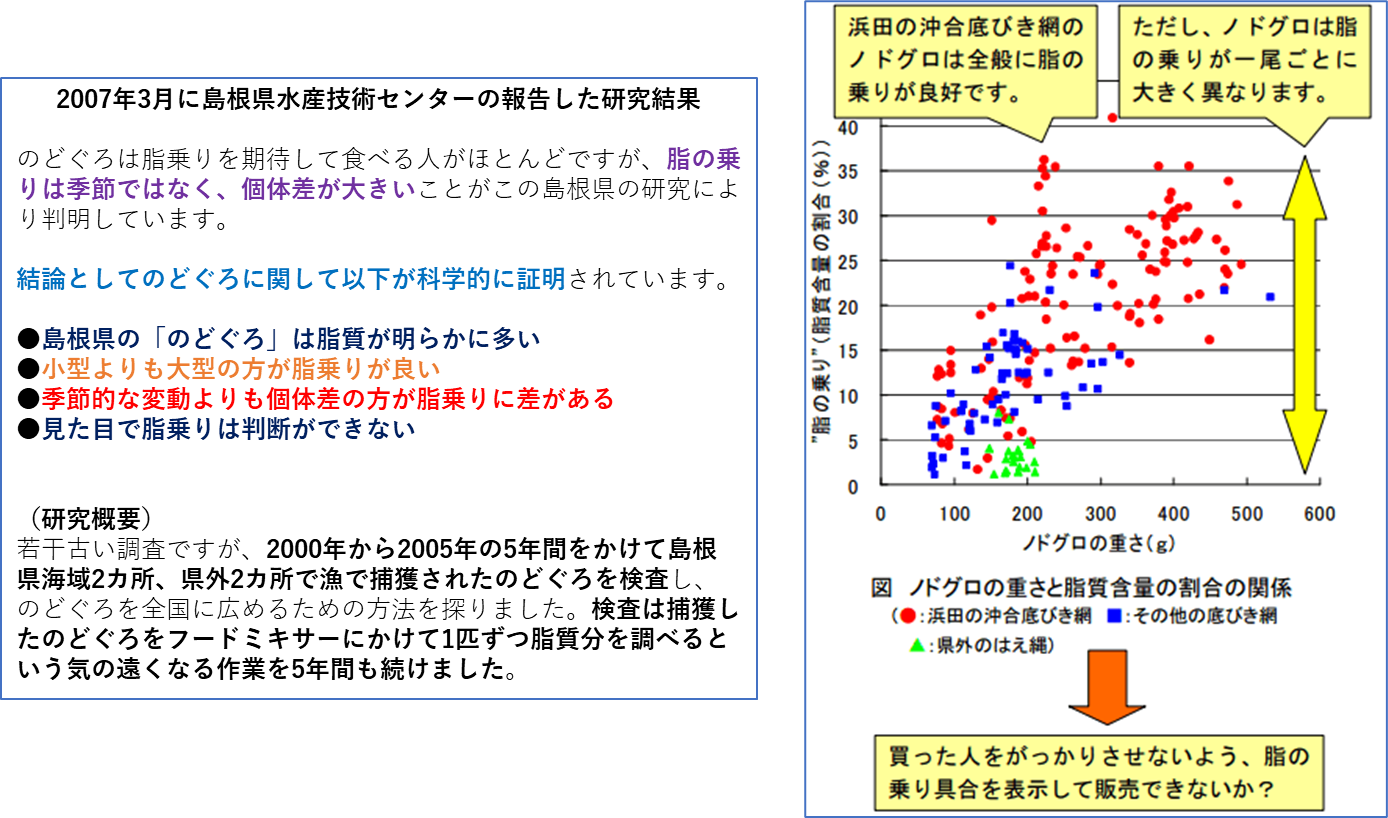 2007年3月に島根県水産技術センターの報告した研究結果

のどぐろは脂乗りを期待して食べる人がほとんどですが、脂の乗りは季節ではなく、個体差が大きいことがこの島根県の研究により判明しています。

結論としてのどぐろに関して以下が科学的に証明されています。

●島根県の「のどぐろ」は脂質が明らかに多い
●小型よりも大型の方が脂乗りが良い
●季節的な変動よりも個体差の方が脂乗りに差がある
●見た目で脂乗りは判断ができない

（研究概要）
若干古い調査ですが、2000年から2005年の5年間をかけて島根県海域2カ所、県外2カ所で漁で捕獲されたのどぐろを検査し、のどぐろを全国に広めるための方法を探りました。検査は捕獲したのどぐろをフードミキサーにかけて1匹ずつ脂質分を調べるという気の遠くなる作業を5年間も続けました。

浜田の沖合底びき網のノドグロは全般に脂の乗りが良好です。

ただし、ノドグロは脂の乗りが一尾ごとに大きく異なります。

"脂の乗り"（脂質含量の割合（%））

40
35
30
25
20
15
10
5
0

0 100 200 300 400 500 600
ノドグロの重さ(g)

図 ノドグロの重さと脂質含量の割合の関係
（●：浜田の沖合底びき網 ■：その他の底びき網
▲：県外のはえ縄）

買った人をがっかりさせないよう、脂の乗り具合を表示して販売できないか？